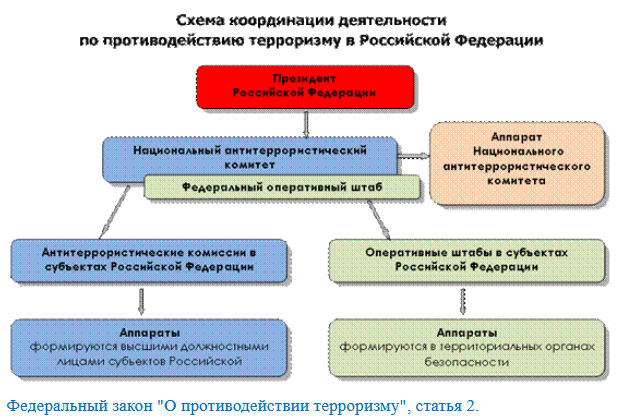 Схема координации деятельности по противодействию терроризму в Российской Федерации

Президент Российской Федерации

Национальный антитеррористический комитет

Федеральный оперативный штаб

Аппарат Национального антитеррористического комитета

Антитеррористические комиссии в субъектах Российской Федерации

Оперативные штабы в субъектах Российской Федерации

Аппараты
формируются высшими должностными лицами субъектов Российской

Аппараты
формируются в территориальных органах безопасности

Федеральный закон "О противодействии терроризму", статья 2.